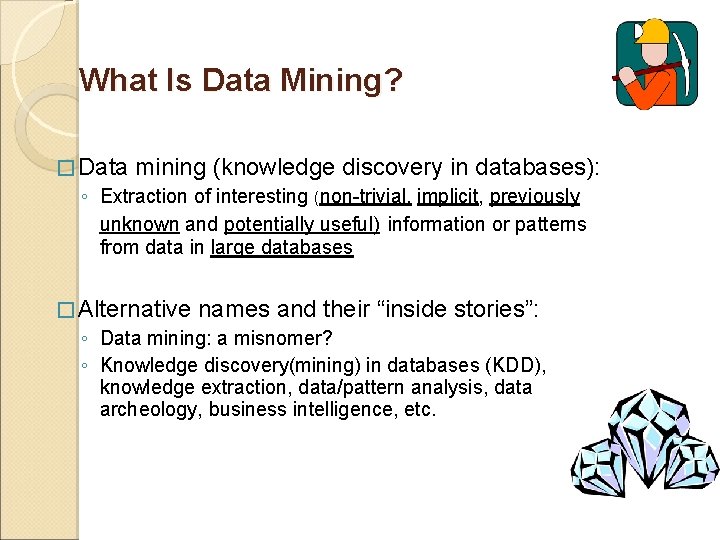 What Is Data Mining?

□ Data mining (knowledge discovery in databases):

◦ Extraction of interesting (non-trivial, implicit, previously unknown and potentially useful) information or patterns from data in large databases

□ Alternative names and their “inside stories”:

◦ Data mining: a misnomer?

◦ Knowledge discovery(mining) in databases (KDD), knowledge extraction, data/pattern analysis, data archeology, business intelligence, etc.